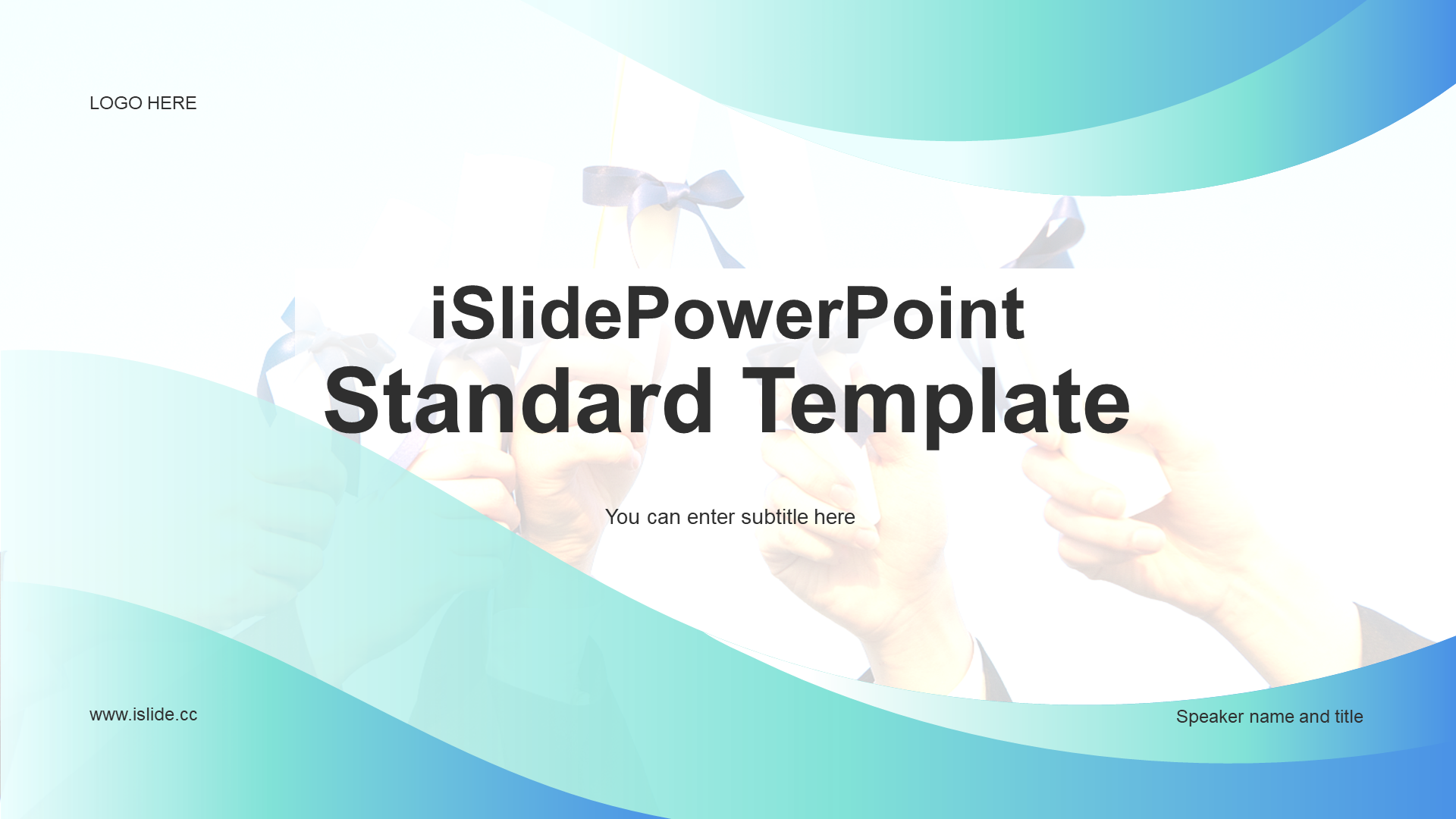 LOGO HERE

iSlidePowerPoint
Standard Template

You can enter subtitle here

www.islide.cc

Speaker name and title